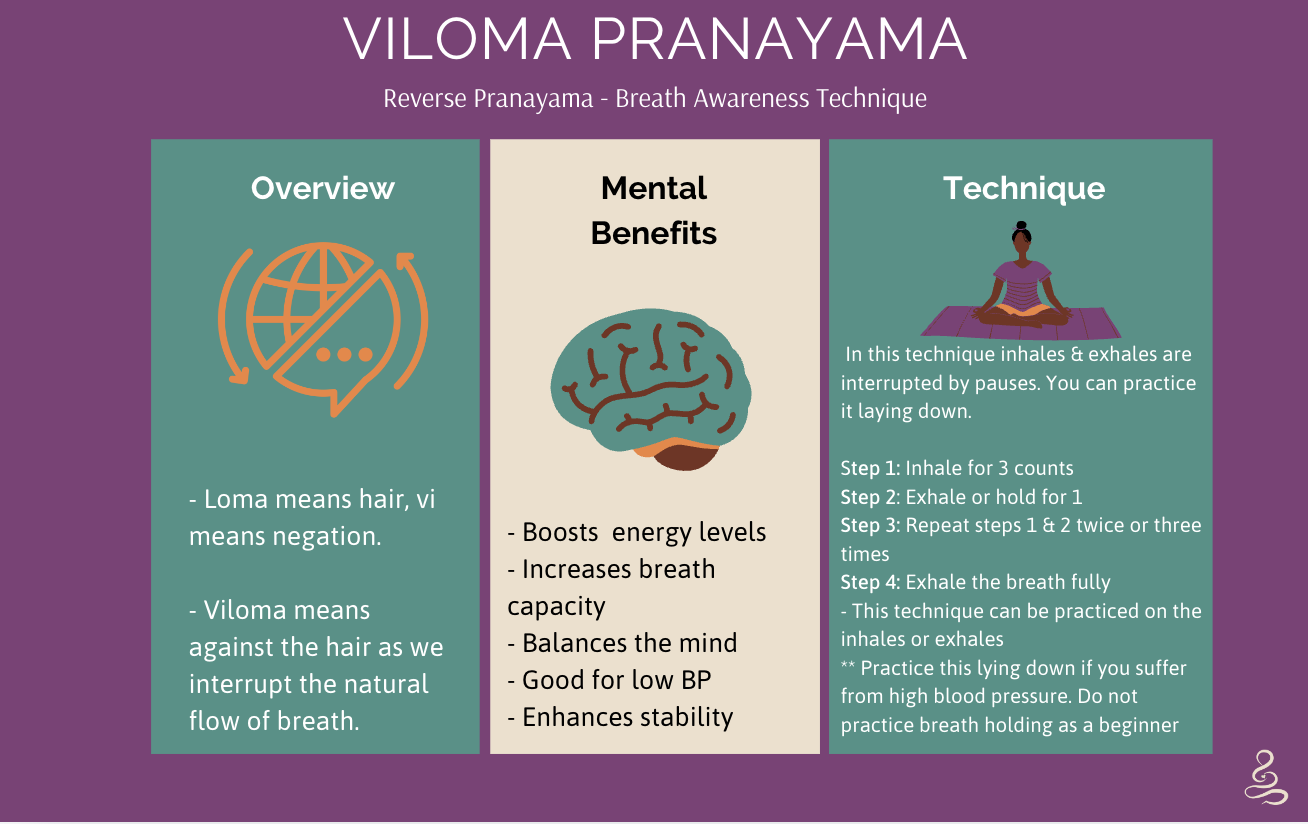 VILOMA PRANAYAMA

Reverse Pranayama - Breath Awareness Technique

Overview

- Loma means hair, vi means negation.

- Viloma means against the hair as we interrupt the natural flow of breath.

Mental Benefits

- Boosts energy levels
- Increases breath capacity
- Balances the mind
- Good for low BP
- Enhances stability

Technique

In this technique inhales & exhales are interrupted by pauses. You can practice it laying down.

Step 1: Inhale for 3 counts
Step 2: Exhale or hold for 1
Step 3: Repeat steps 1 & 2 twice or three times
Step 4: Exhale the breath fully
- This technique can be practiced on the inhales or exhales
** Practice this lying down if you suffer from high blood pressure. Do not practice breath holding as a beginner